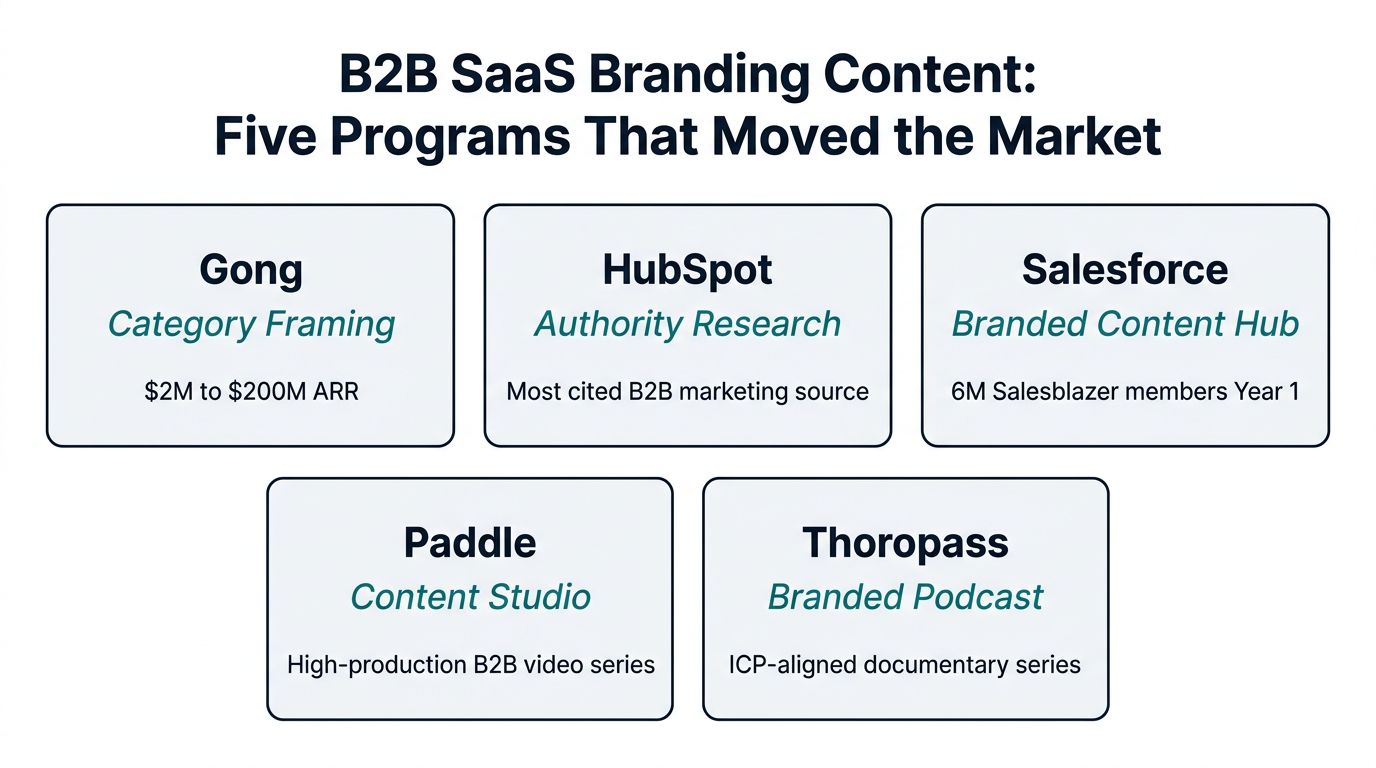 B2B SaaS Branding Content:
Five Programs That Moved the Market

Gong
Category Framing
\$2M to \$200M ARR

HubSpot
Authority Research
Most cited B2B marketing source

Salesforce
Branded Content Hub
6M Salesblazer members Year 1

Paddle
Content Studio
High-production B2B video series

Thoropass
Branded Podcast
ICP-aligned documentary series